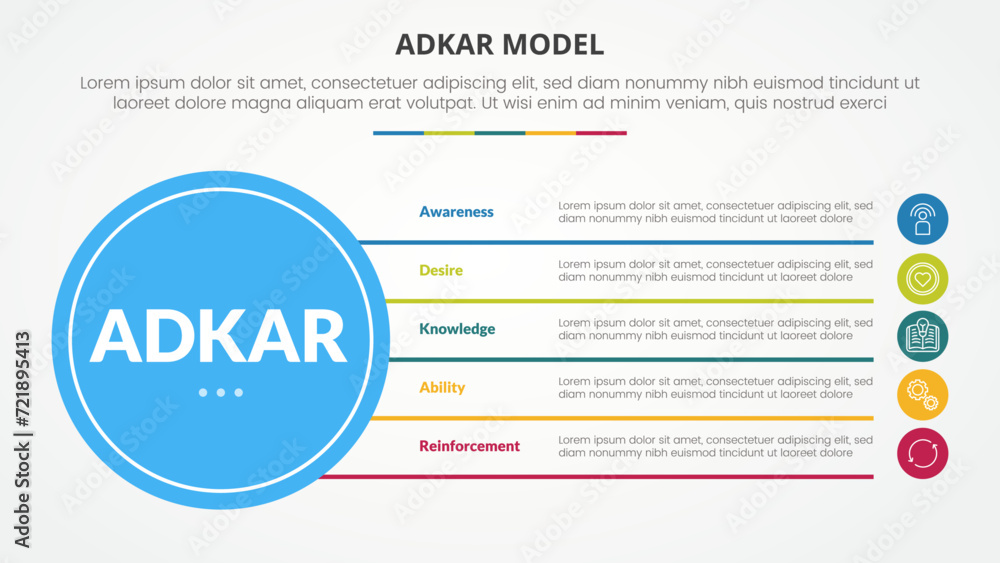 ADKAR MODEL

Lorem ipsum dolor sit amet, consectetuer adipiscing elit, sed diam nonummy nibh euismod tincidunt ut laoreet dolore magna aliquam erat volutpat. Ut wisi enim ad minim veniam, quis nostrud exerci

ADKAR

Awareness
Lorem ipsum dolor sit amet, consectetuer adipiscing elit, sed diam nonummy nibh euismod tincidunt ut laoreet dolore

Desire
Lorem ipsum dolor sit amet, consectetuer adipiscing elit, sed diam nonummy nibh euismod tincidunt ut laoreet dolore

Knowledge
Lorem ipsum dolor sit amet, consectetuer adipiscing elit, sed diam nonummy nibh euismod tincidunt ut laoreet dolore

Ability
Lorem ipsum dolor sit amet, consectetuer adipiscing elit, sed diam nonummy nibh euismod tincidunt ut laoreet dolore

Reinforcement
Lorem ipsum dolor sit amet, consectetuer adipiscing elit, sed diam nonummy nibh euismod tincidunt ut laoreet dolore

Adobe Stock | #721895413